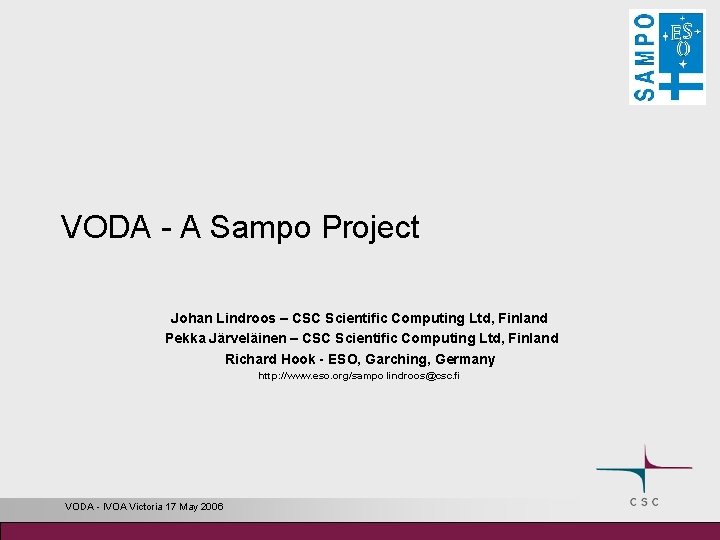 SAMPO

ES O

VODA - A Sampo Project

Johan Lindroos – CSC Scientific Computing Ltd, Finland
Pekka Järveläinen – CSC Scientific Computing Ltd, Finland
Richard Hook - ESO, Garching, Germany
http://www.eso.org/sampo lindroos@csc.fi

CSC

VODA - IVOA Victoria 17 May 2006